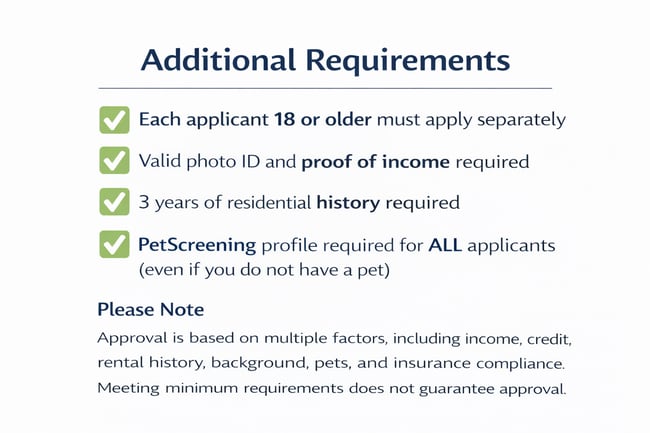 Additional Requirements

Each applicant 18 or older must apply separately

Valid photo ID and proof of income required

3 years of residential history required

PetScreening profile required for ALL applicants (even if you do not have a pet)

Please Note

Approval is based on multiple factors, including income, credit, rental history, background, pets, and insurance compliance. Meeting minimum requirements does not guarantee approval.